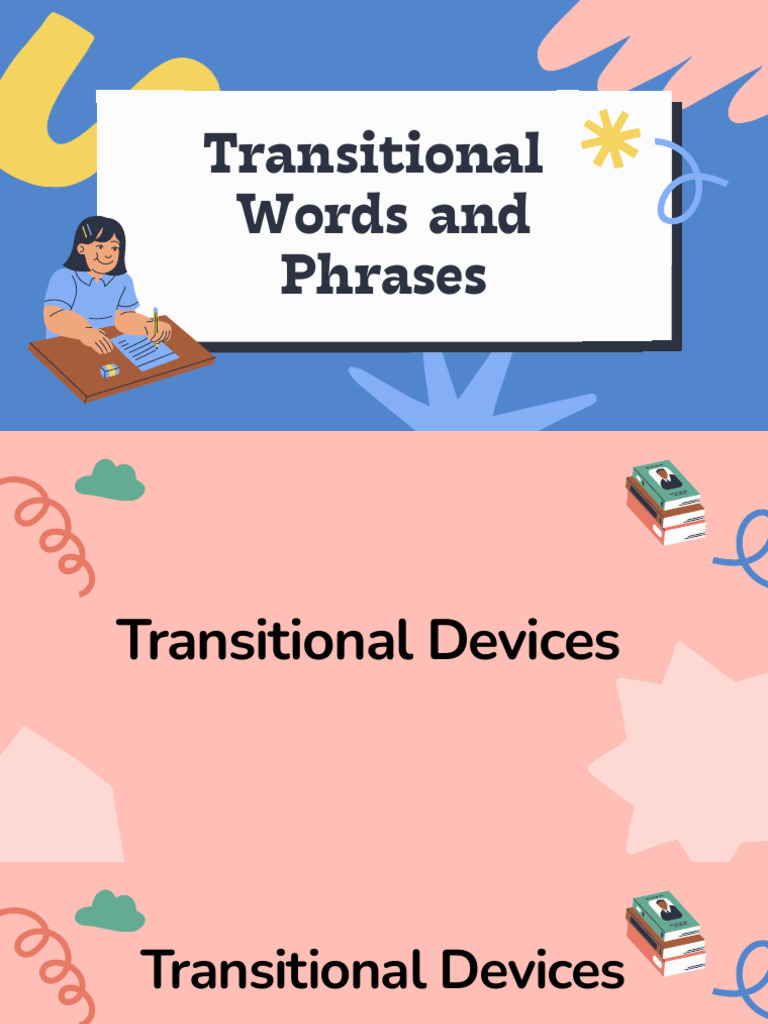 Transitional Words and Phrases

Transitional Devices

Transitional Devices